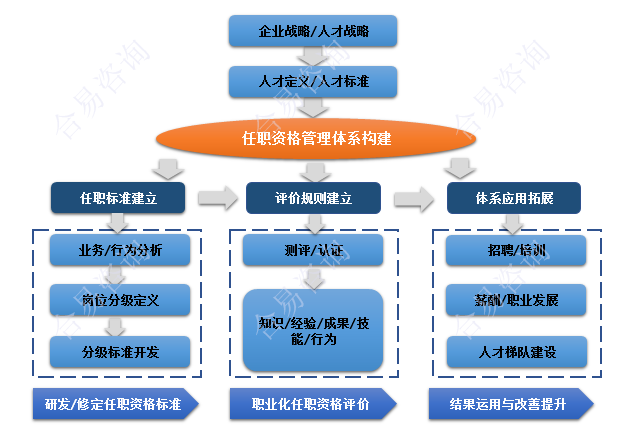 企业战略/人才战略

人才定义/人才标准

任职资格管理体系构建

任职标准建立

评价规则建立

体系应用拓展

业务/行为分析

岗位分级定义

分级标准开发

测评/认证

知识/经验/成果/技能/行为

招聘/培训

薪酬/职业发展

人才梯队建设

研发/修定任职资格标准

职业化任职资格评价

结果运用与改善提升

合易咨询